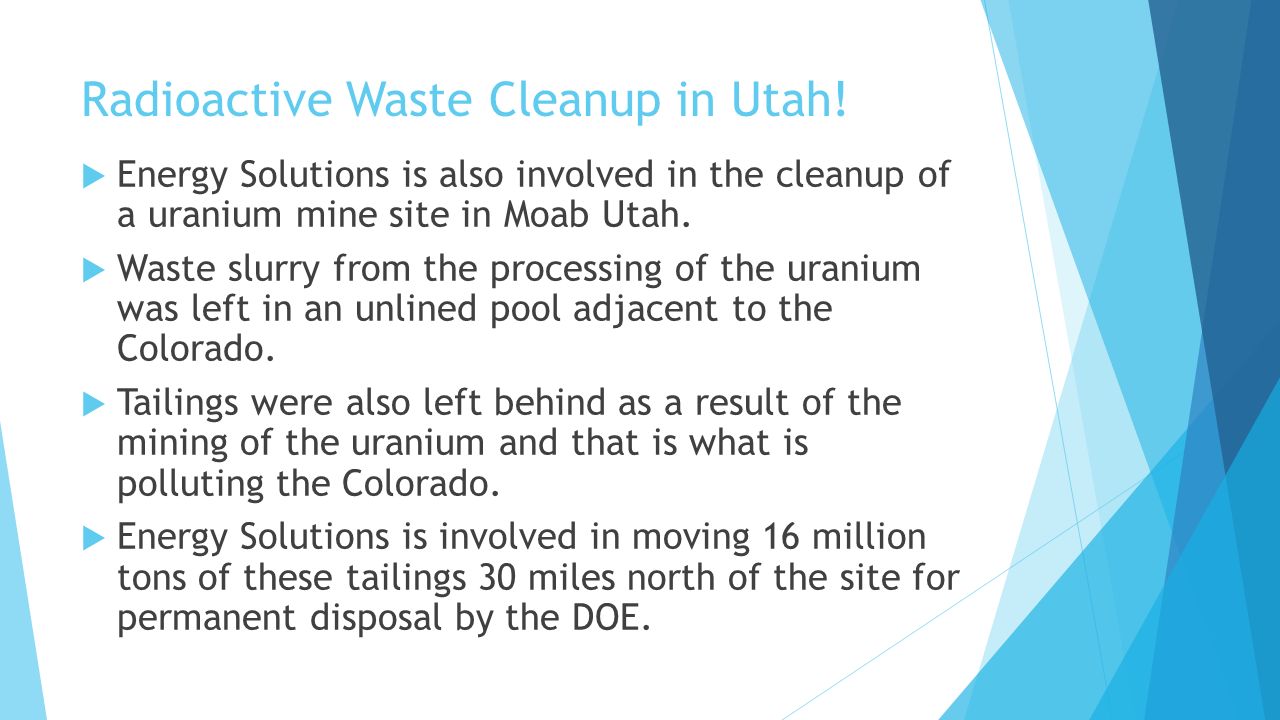 Radioactive Waste Cleanup in Utah!

Energy Solutions is also involved in the cleanup of a uranium mine site in Moab Utah.

Waste slurry from the processing of the uranium was left in an unlined pool adjacent to the Colorado.

Tailings were also left behind as a result of the mining of the uranium and that is what is polluting the Colorado.

Energy Solutions is involved in moving 16 million tons of these tailings 30 miles north of the site for permanent disposal by the DOE.